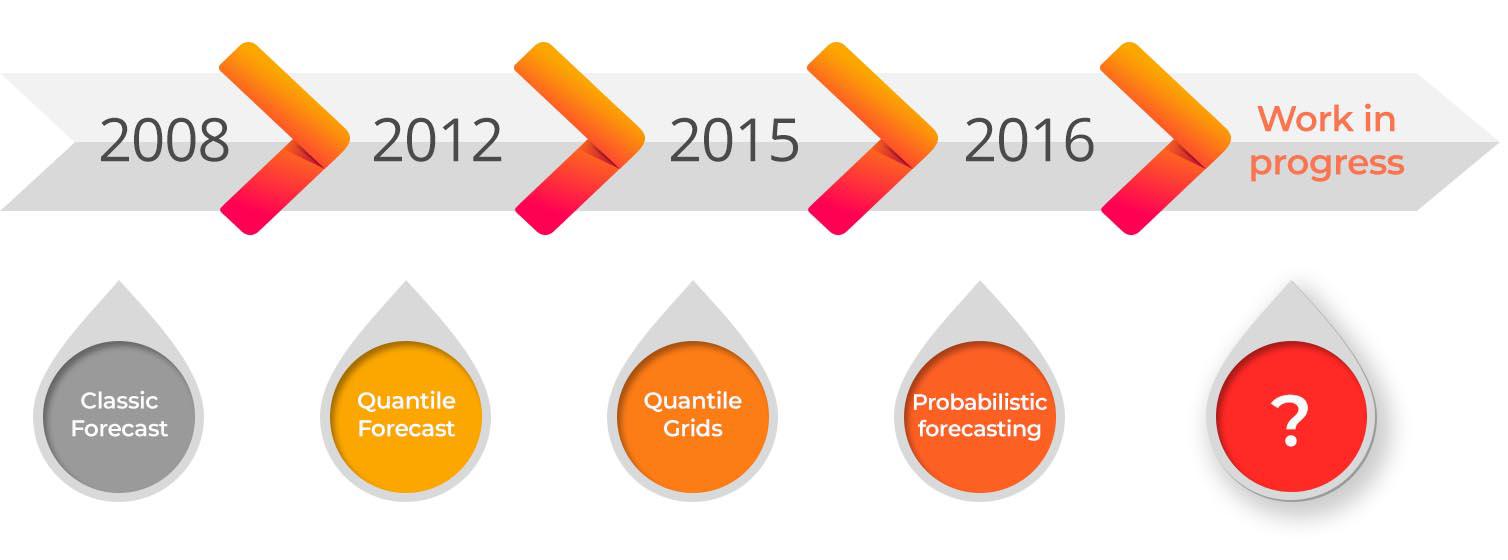 2008 2012 2015 2016 Work in progress

Classic Forecast

Quantile Forecast

Quantile Grids

Probabilistic forecasting

?